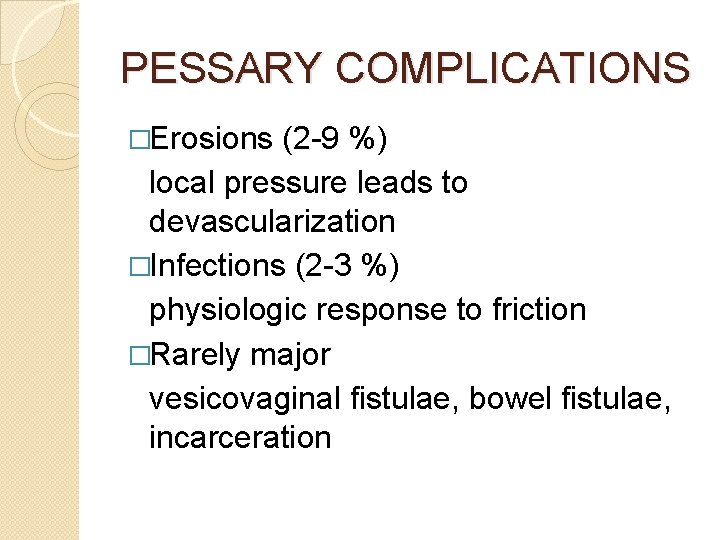 PESSARY COMPLICATIONS

□Erosions (2-9 %)

local pressure leads to devascularization

□Infections (2-3 %)

physiologic response to friction

□Rarely major

vesicovaginal fistulae, bowel fistulae, incarceration